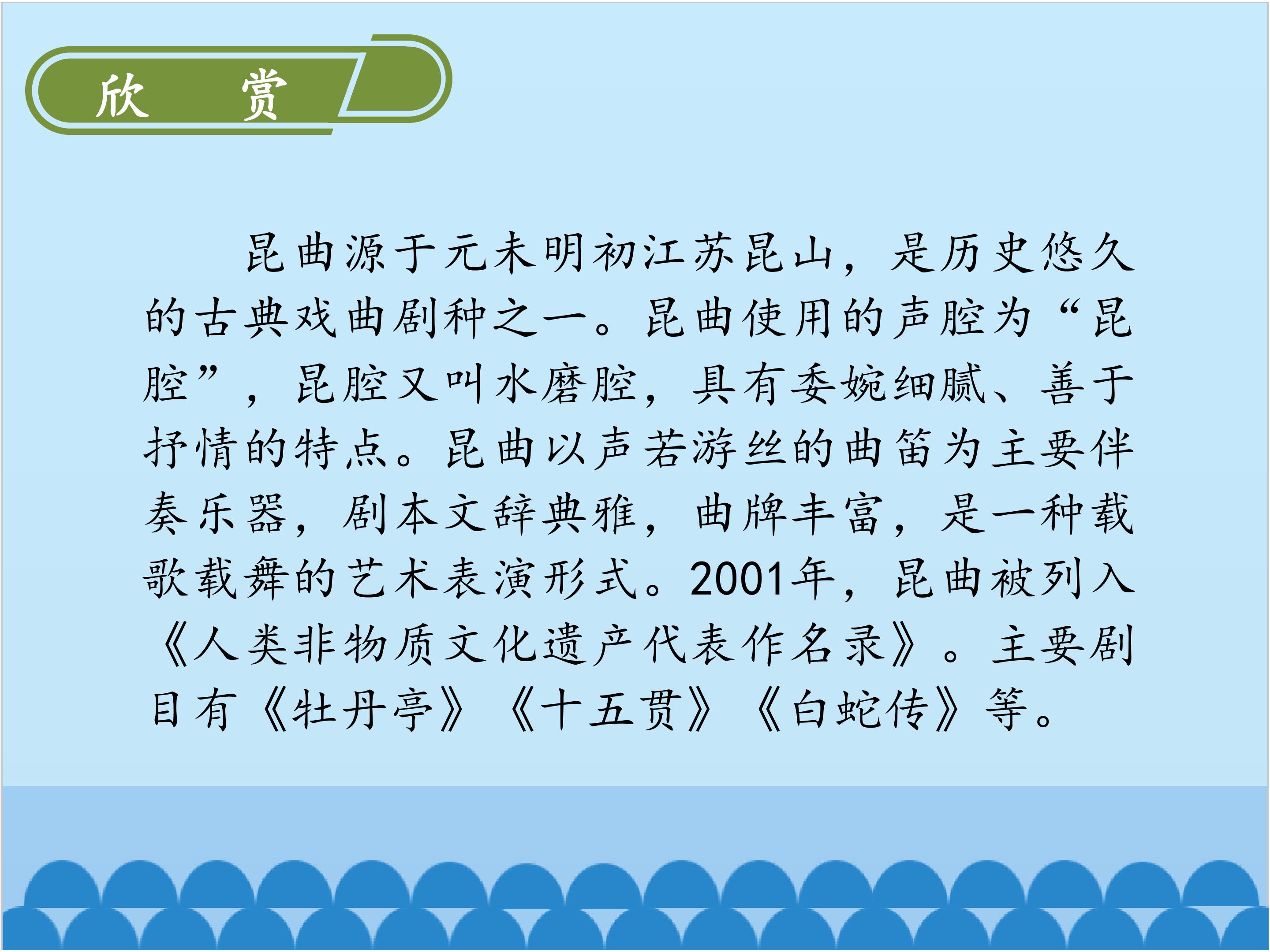 欣　赏

昆曲源于元末明初江苏昆山，是历史悠久的古典戏曲剧种之一。昆曲使用的声腔为“昆腔”，昆腔又叫水磨腔，具有委婉细腻、善于抒情的特点。昆曲以声若游丝的曲笛为主要伴奏乐器，剧本文辞典雅，曲牌丰富，是一种载歌载舞的艺术表演形式。2001年，昆曲被列入《人类非物质文化遗产代表作名录》。主要剧目有《牡丹亭》《十五贯》《白蛇传》等。